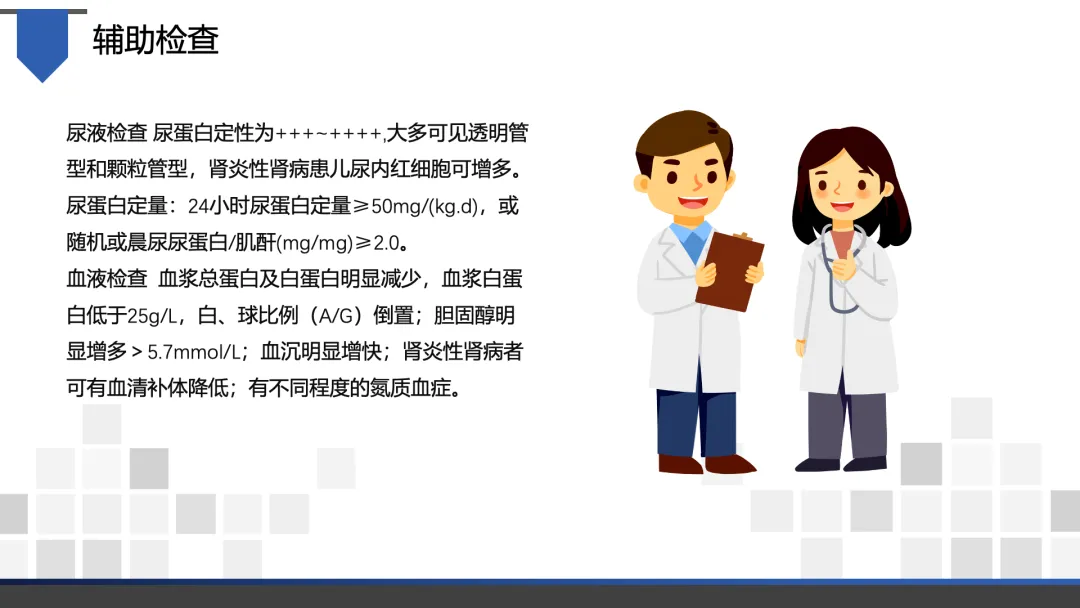 辅助检查

尿液检查 尿蛋白定性为+++~++++,大多可见透明管型和颗粒管型，肾炎性肾病患儿尿内红细胞可增多。尿蛋白定量：24小时尿蛋白定量≥50mg/(kg.d)，或随机或晨尿尿蛋白/肌酐(mg/mg)≥2.0。
血液检查 血浆总蛋白及白蛋白明显减少，血浆白蛋白低于25g/L，白、球比例（A/G）倒置；胆固醇明显增多＞5.7mmol/L；血沉明显增快；肾炎性肾病者可有血清补体降低；有不同程度的氮质血症。